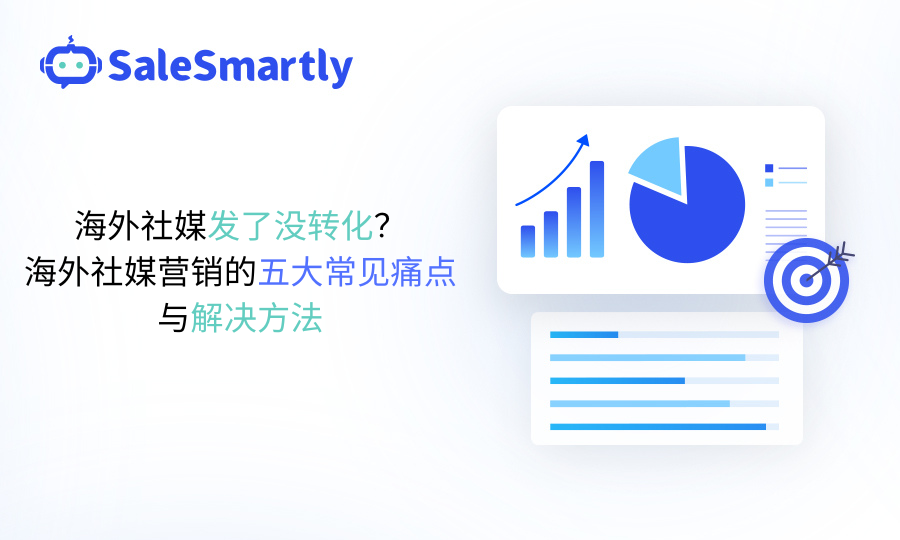 SaleSmartly

海外社媒发了没转化？
海外社媒营销的五大常见痛点
与解决方法